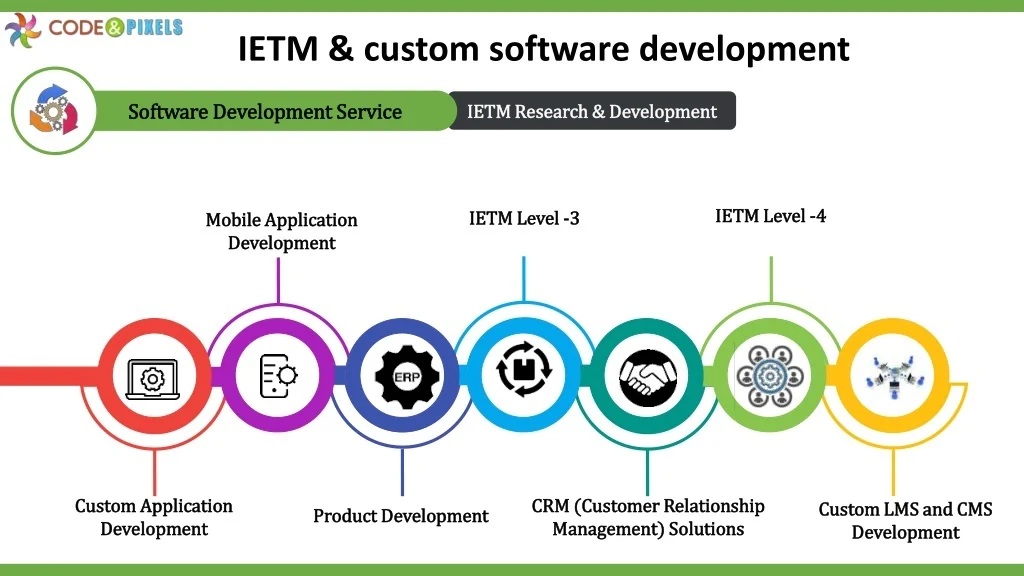 CODE&PIXELS

IETM & custom software development

Software Development Service

IETM Research & Development

Mobile Application Development

IETM Level -3

IETM Level -4

ERP

Custom Application Development

Product Development

CRM (Customer Relationship Management) Solutions

Custom LMS and CMS Development